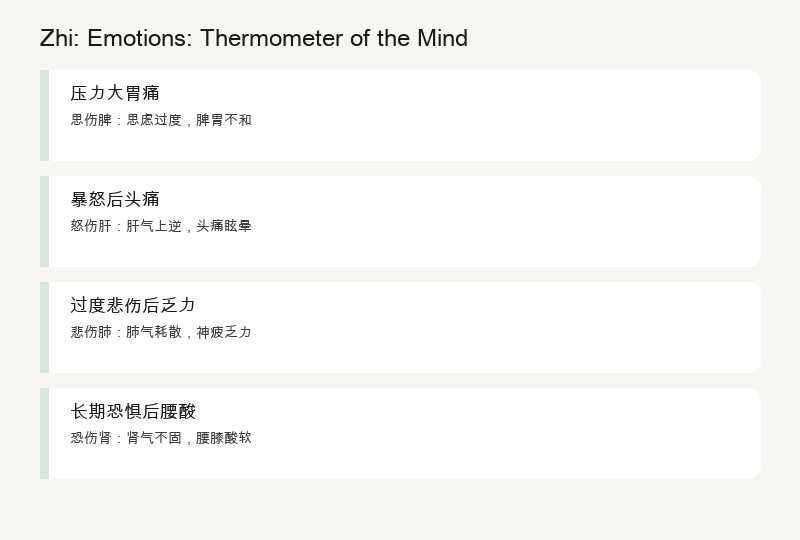 Zhi: Emotions: Thermometer of the Mind

压力大胃痛
思伤脾：思虑过度，脾胃不和

暴怒后头痛
怒伤肝：肝气上逆，头痛眩晕

过度悲伤后乏力
悲伤肺：肺气耗散，神疲乏力

长期恐惧后腰酸
恐伤肾：肾气不固，腰膝酸软